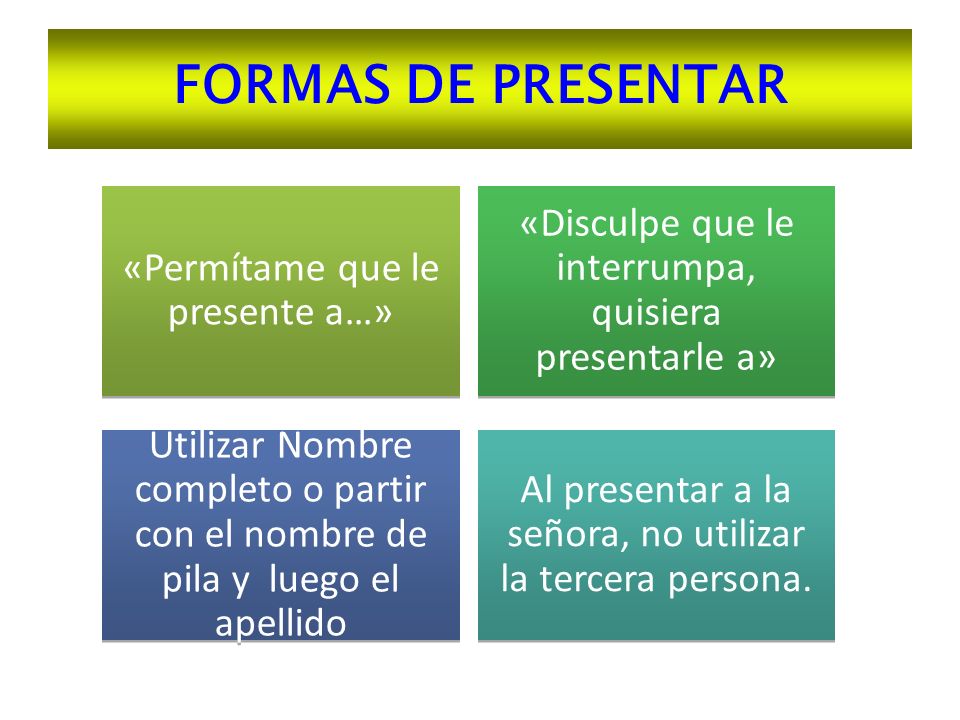 FORMAS DE PRESENTAR

«Permítame que le presente a…»

«Disculpe que le interrumpa, quisiera presentarle a»

Utilizar Nombre completo o partir con el nombre de pila y luego el apellido

Al presentar a la señora, no utilizar la tercera persona.